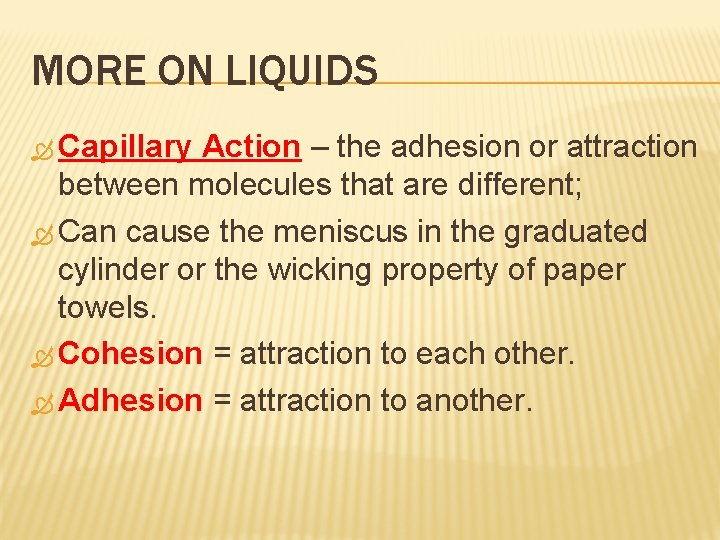 MORE ON LIQUIDS

Capillary Action – the adhesion or attraction between molecules that are different;

Can cause the meniscus in the graduated cylinder or the wicking property of paper towels.

Cohesion = attraction to each other.

Adhesion = attraction to another.